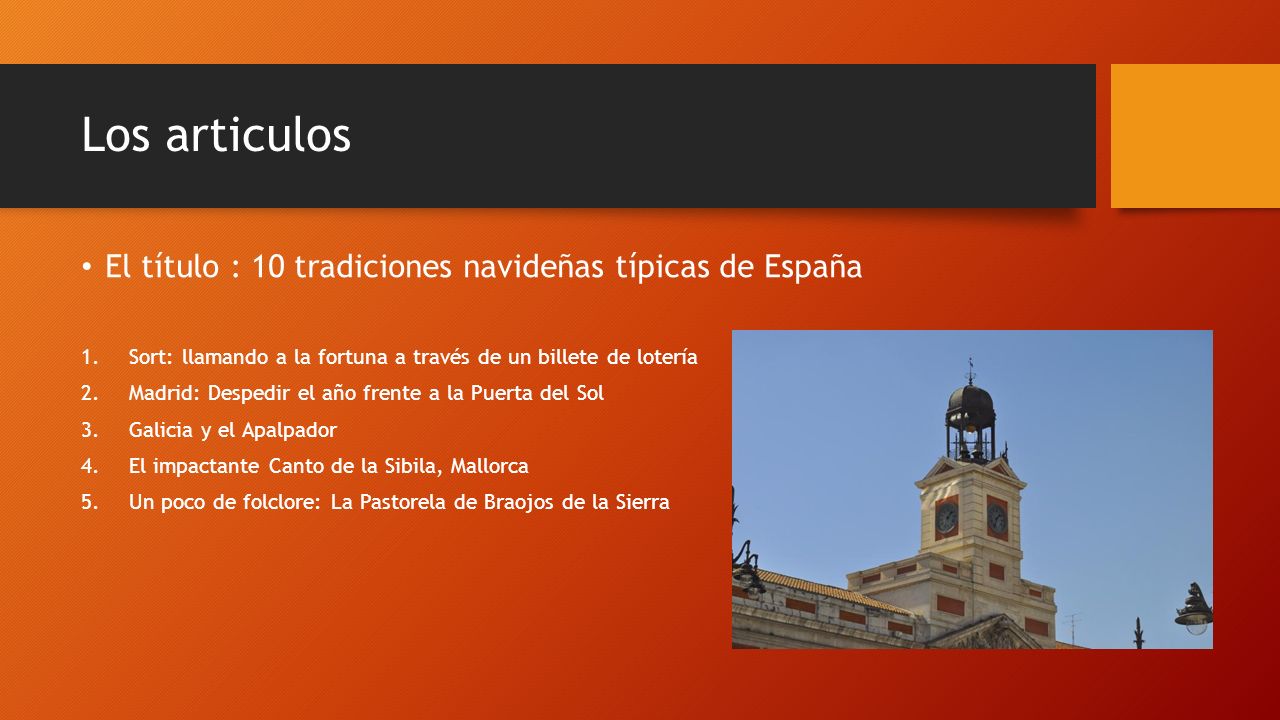 Los articulos

• El título : 10 tradiciones navideñas típicas de España

1. Sort: llamando a la fortuna a través de un billete de lotería
2. Madrid: Despedir el año frente a la Puerta del Sol
3. Galicia y el Apalpador
4. El impactante Canto de la Sibila, Mallorca
5. Un poco de folclore: La Pastorela de Braojos de la Sierra